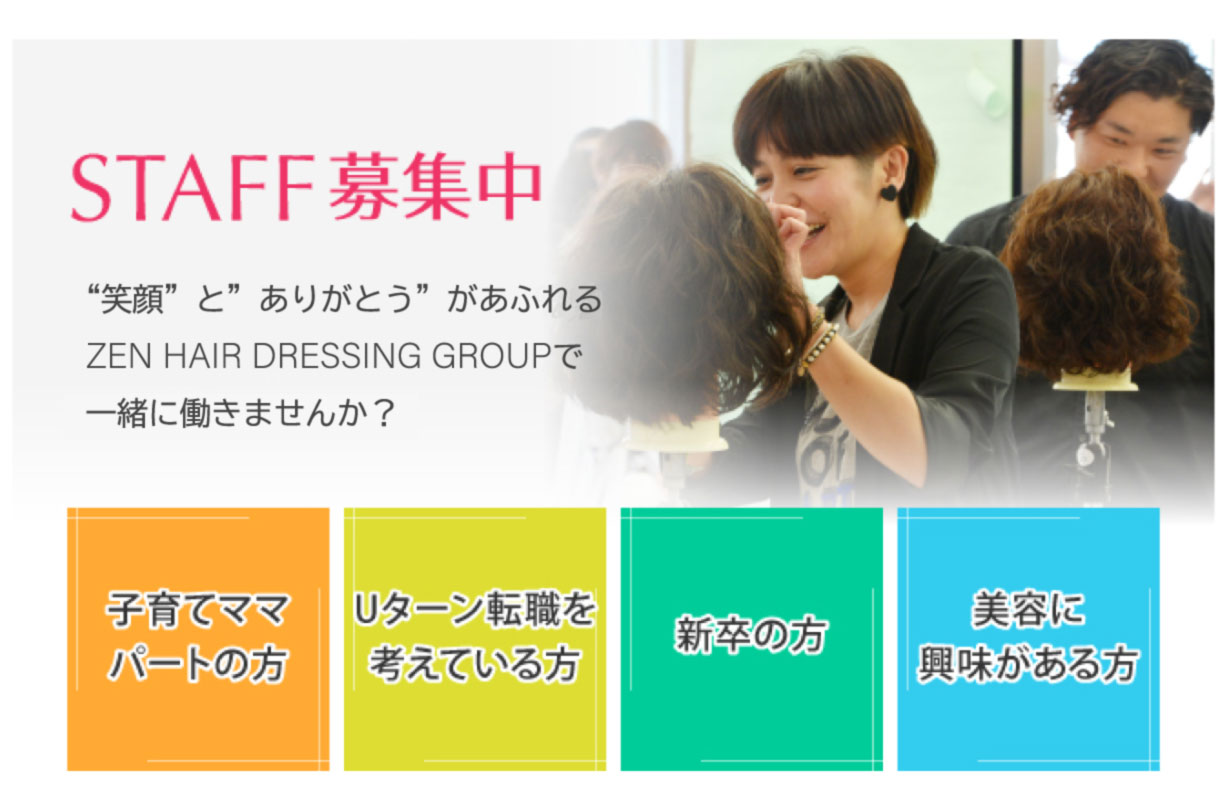 STAFF 募集中

“笑顔”と”ありがとう”があふれる ZEN HAIR DRESSING GROUPで 一緒に働きませんか？

子育てママ パートの方

Uターン転職を 考えている方

新卒の方

美容に 興味がある方